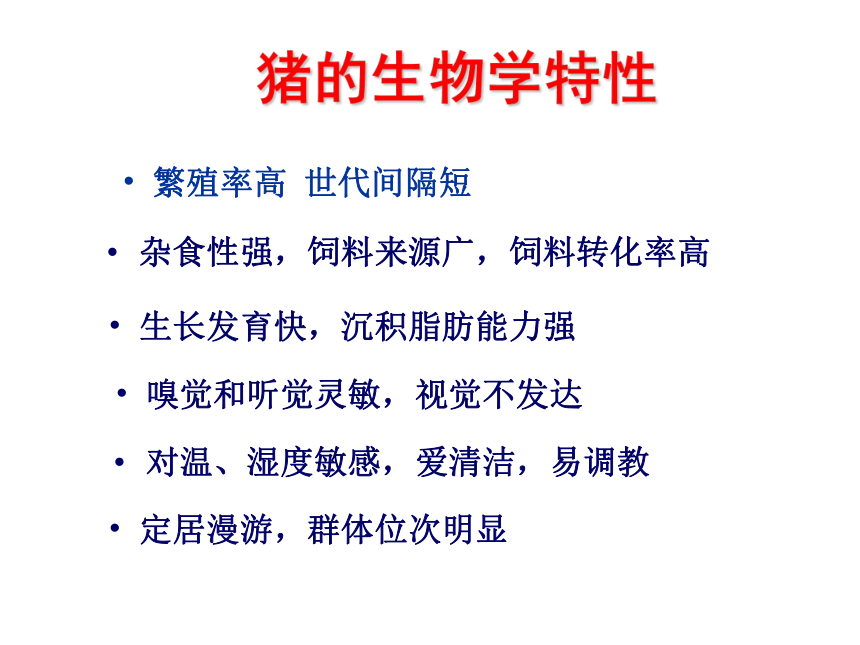 猪的生物学特性

• 繁殖率高 世代间隔短

• 杂食性强，饲料来源广，饲料转化率高

• 生长发育快，沉积脂肪能力强

• 嗅觉和听觉灵敏，视觉不发达

• 对温、湿度敏感，爱清洁，易调教

• 定居漫游，群体位次明显